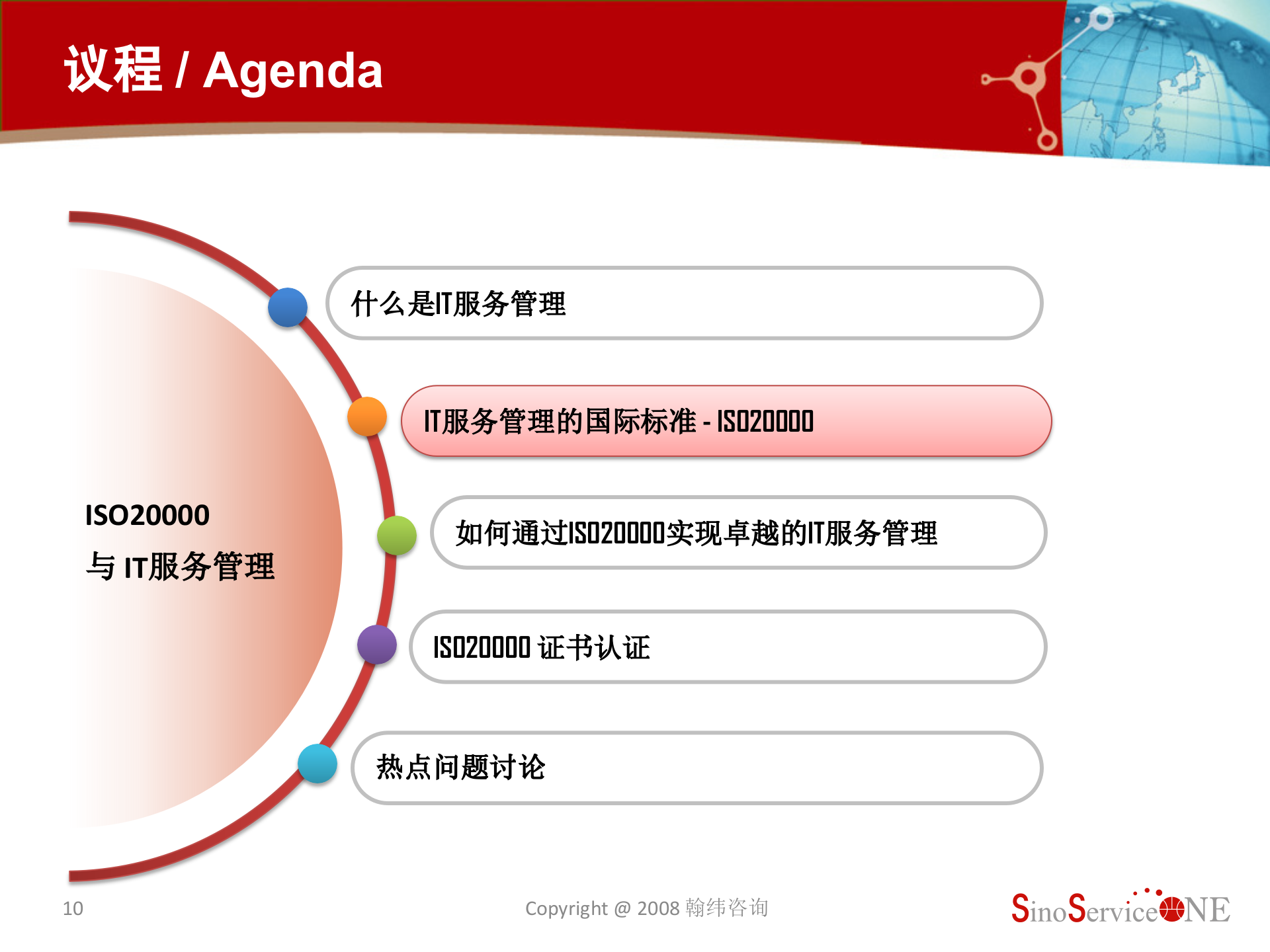 议程 / Agenda

ISO20000
与 IT服务管理

什么是IT服务管理

IT服务管理的国际标准 - ISO20000

如何通过ISO20000实现卓越的IT服务管理

ISO20000 证书认证

热点问题讨论

10

Copyright @ 2008 翰纬咨询

SinoServiceONE